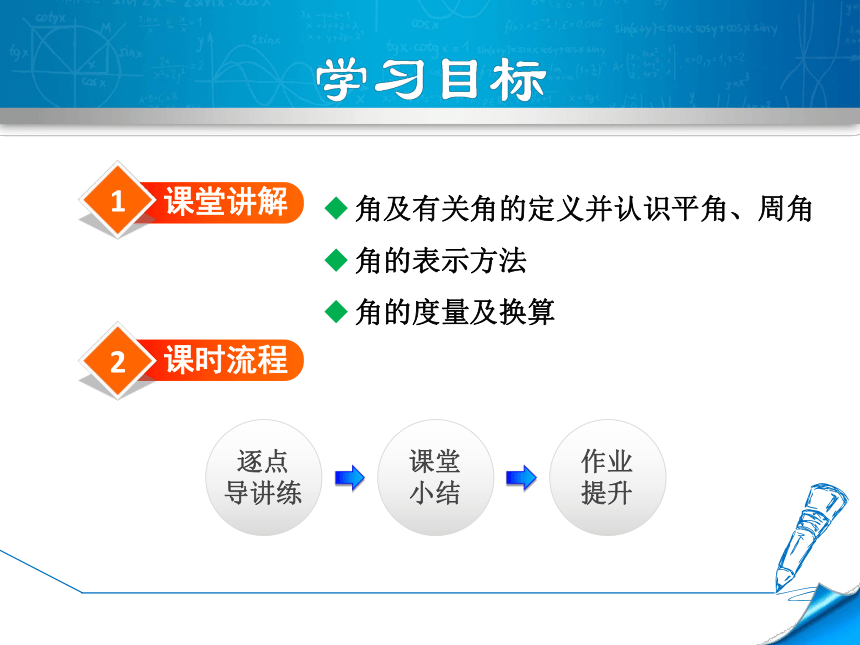 学习目标

1 课堂讲解

◆ 角及有关角的定义并认识平角、周角

◆ 角的表示方法

◆ 角的度量及换算

2 课时流程

逐点导讲练

课堂小结

作业提升